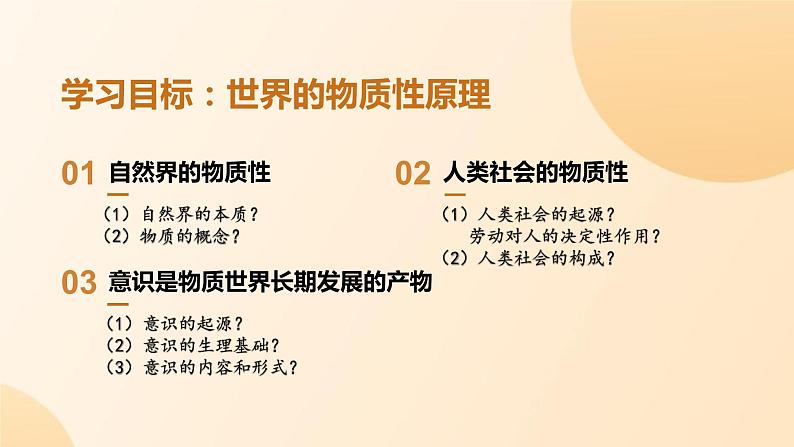 学习目标：世界的物质性原理

01 自然界的物质性

（1）自然界的本质？
（2）物质的概念？

02 人类社会的物质性

（1）人类社会的起源？
劳动对人的决定性作用？
（2）人类社会的构成？

03 意识是物质世界长期发展的产物

（1）意识的起源？
（2）意识的生理基础？
（3）意识的内容和形式？